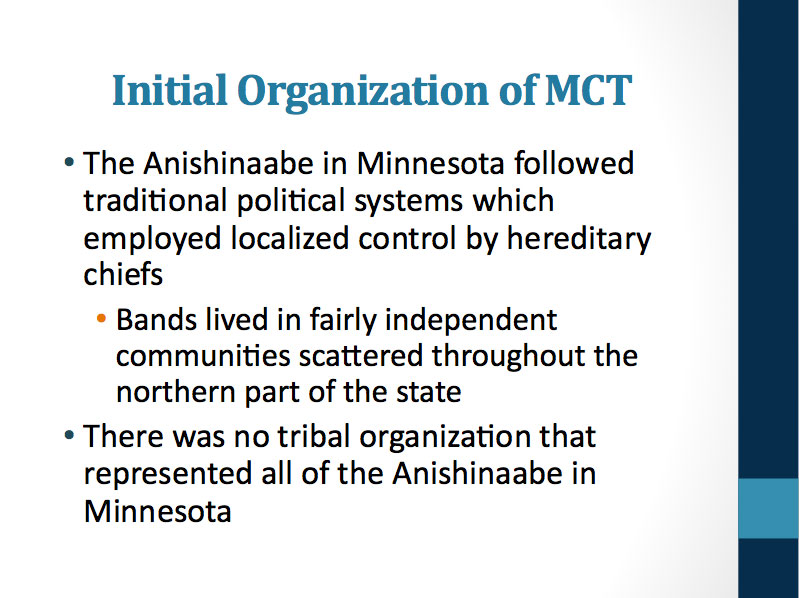 Initial Organization of MCT

• The Anishinaabe in Minnesota followed traditional political systems which employed localized control by hereditary chiefs

• Bands lived in fairly independent communities scattered throughout the northern part of the state

• There was no tribal organization that represented all of the Anishinaabe in Minnesota